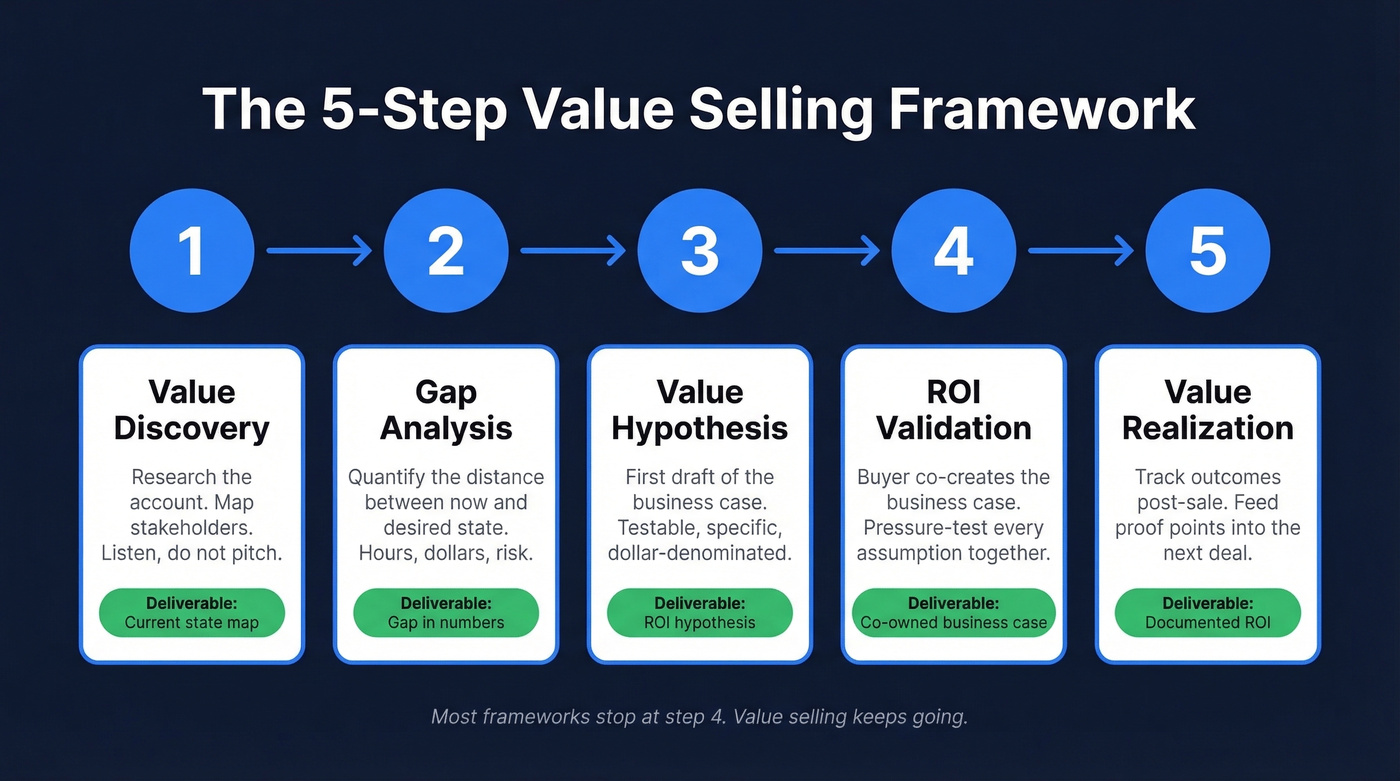 The 5-Step Value Selling Framework

1

2

3

4

5

Value Discovery

Research the account. Map stakeholders. Listen, do not pitch.

Deliverable:
Current state map

Gap Analysis

Quantify the distance between now and desired state. Hours, dollars, risk.

Deliverable:
Gap in numbers

Value Hypothesis

First draft of the business case. Testable, specific, dollar-denominated.

Deliverable:
ROI hypothesis

ROI Validation

Buyer co-creates the business case. Pressure-test every assumption together.

Deliverable:
Co-owned business case

Value Realization

Track outcomes post-sale. Feed proof points into the next deal.

Deliverable:
Documented ROI

Most frameworks stop at step 4. Value selling keeps going.